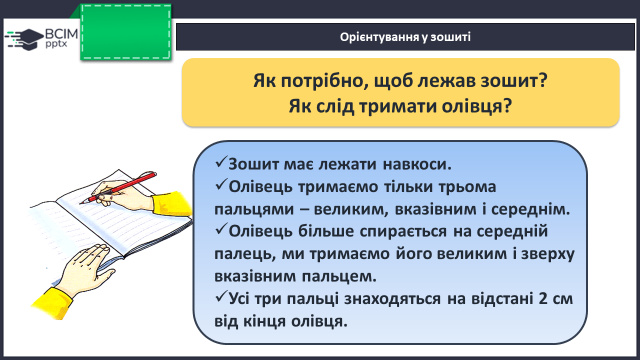 ВСІМ pptx

Орієнтування у зошиті

Як потрібно, щоб лежав зошит?
Як слід тримати олівця?

✓Зошит має лежати навкоси.
✓Олівець тримаємо тільки трьома пальцями – великим, вказівним і середнім.
✓Олівець більше спирається на середній палець, ми тримаємо його великим і зверху вказівним пальцем.
✓Усі три пальці знаходяться на відстані 2 см від кінця олівця.